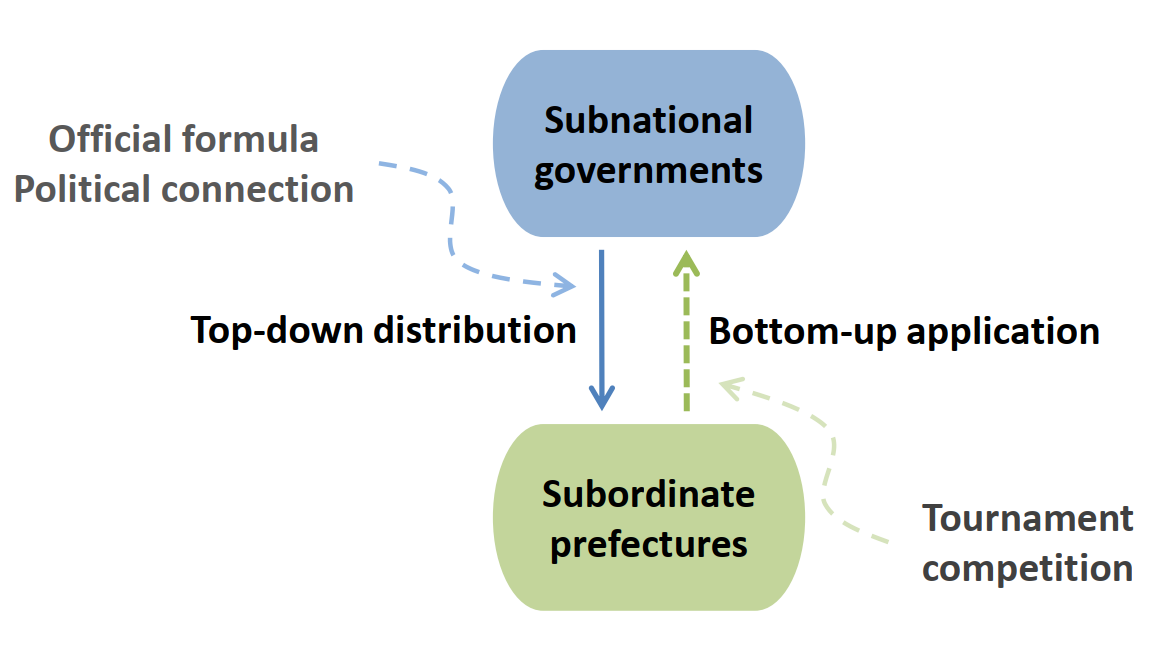 Official formula
Political connection

Subnational governments

Top-down distribution

Bottom-up application

Subordinate prefectures

Tournament competition